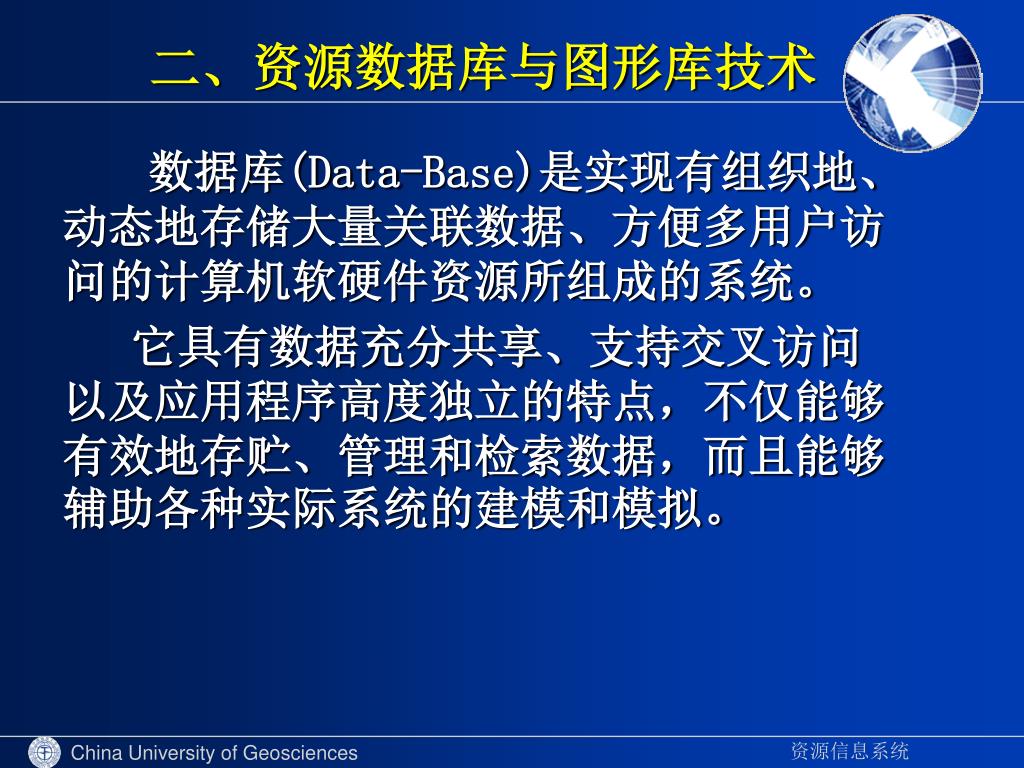 二、资源数据库与图形库技术

数据库(Data-Base)是实现有组织地、动态地存储大量关联数据、方便多用户访问的计算机软硬件资源所组成的系统。

它具有数据充分共享、支持交叉访问以及应用程序高度独立的特点，不仅能够有效地存贮、管理和检索数据，而且能够辅助各种实际系统的建模和模拟。

China University of Geosciences

资源信息系统